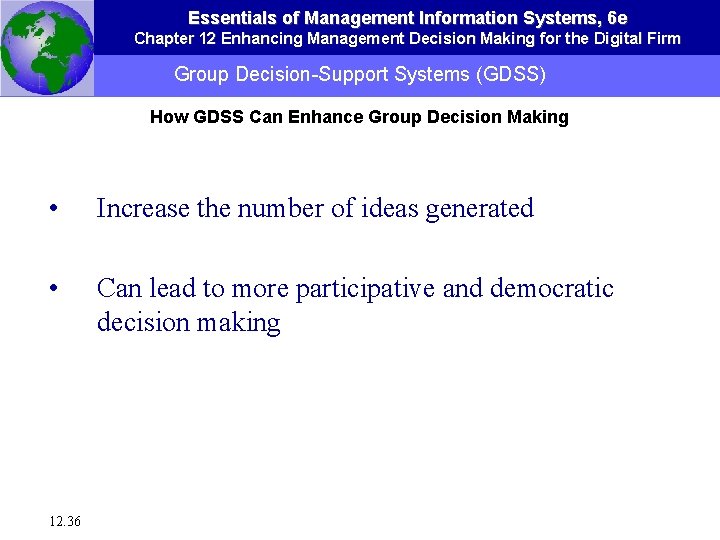 Essentials of Management Information Systems, 6e
Chapter 12 Enhancing Management Decision Making for the Digital Firm

Group Decision-Support Systems (GDSS)

How GDSS Can Enhance Group Decision Making

• Increase the number of ideas generated

• Can lead to more participative and democratic decision making

12.36